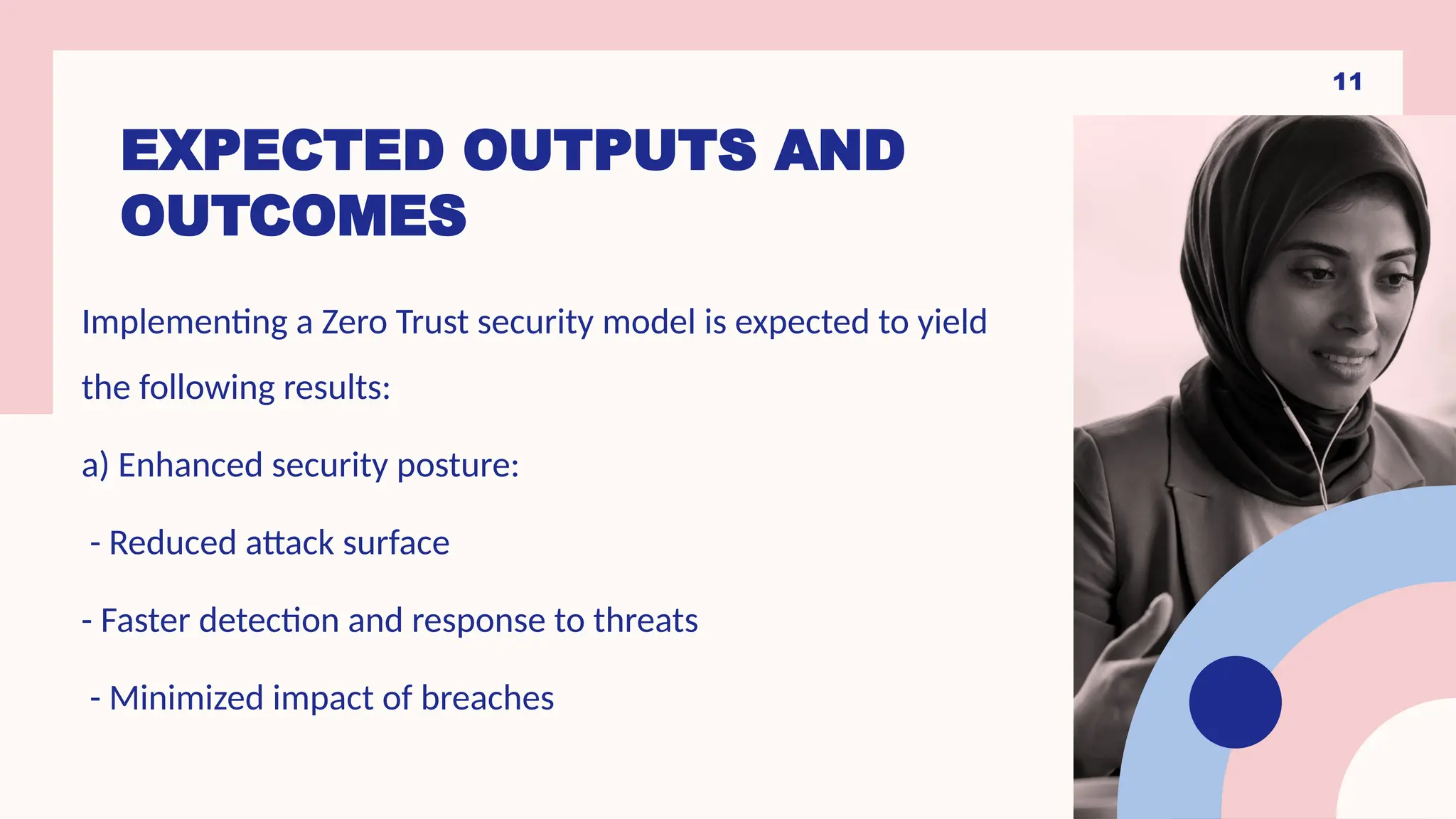 11

EXPECTED OUTPUTS AND OUTCOMES

Implementing a Zero Trust security model is expected to yield the following results:

a) Enhanced security posture:

- Reduced attack surface

- Faster detection and response to threats

- Minimized impact of breaches